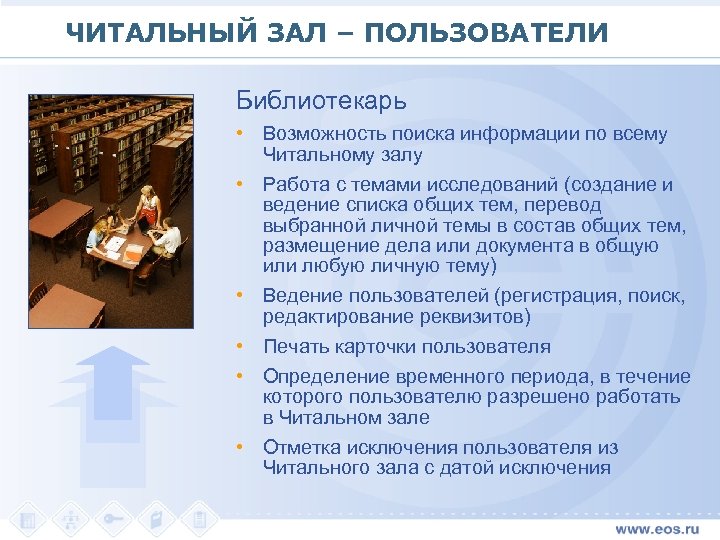 ЧИТАЛЬНЫЙ ЗАЛ – ПОЛЬЗОВАТЕЛИ

Библиотекарь

• Возможность поиска информации по всему Читальному залу
• Работа с темами исследований (создание и ведение списка общих тем, перевод выбранной личной темы в состав общих тем, размещение дела или документа в общую или любую личную тему)
• Ведение пользователей (регистрация, поиск, редактирование реквизитов)
• Печать карточки пользователя
• Определение временного периода, в течение которого пользователю разрешено работать в Читальном зале
• Отметка исключения пользователя из Читального зала с датой исключения

www.eos.ru